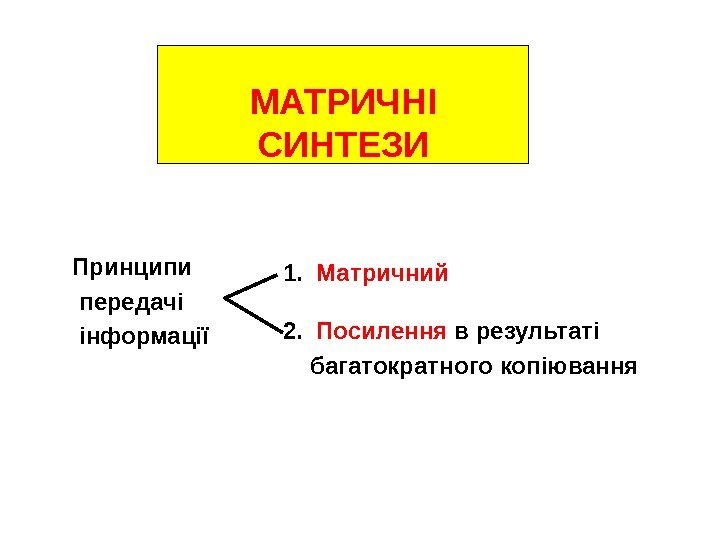 МАТРИЧНІ СИНТЕЗИ

Принципи передачі інформації

1. Матричний

2. Посилення в результаті багатократного копіювання